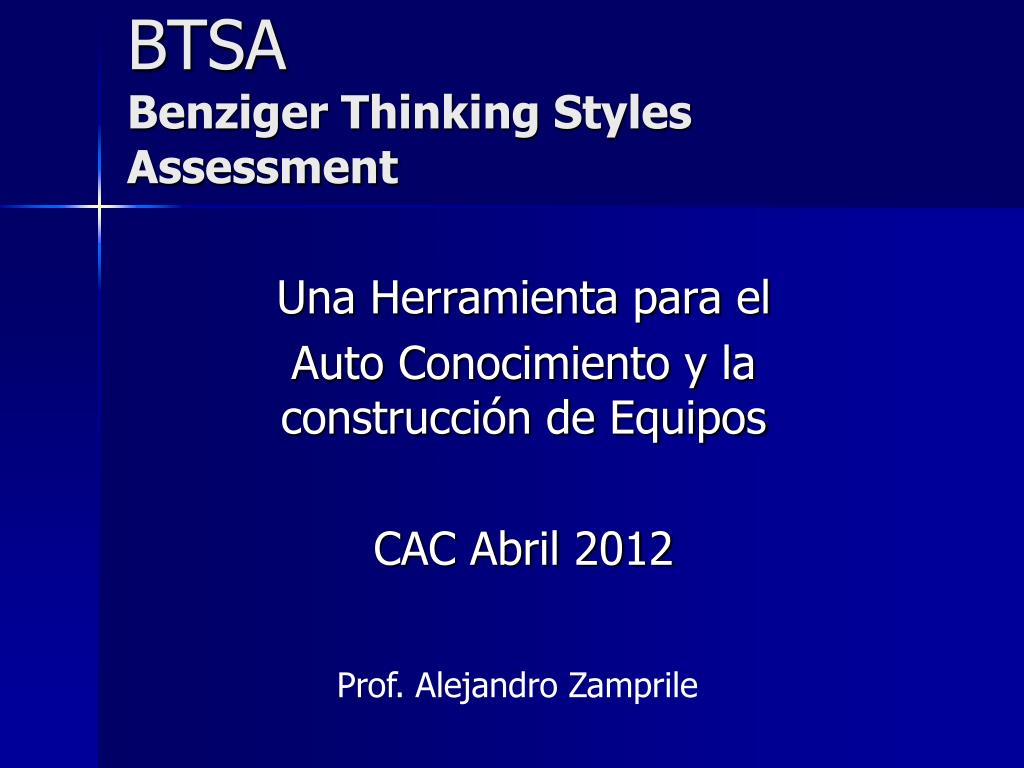 BTSA
Benziger Thinking Styles Assessment

Una Herramienta para el Auto Conocimiento y la construcción de Equipos

CAC Abril 2012

Prof. Alejandro Zamprile